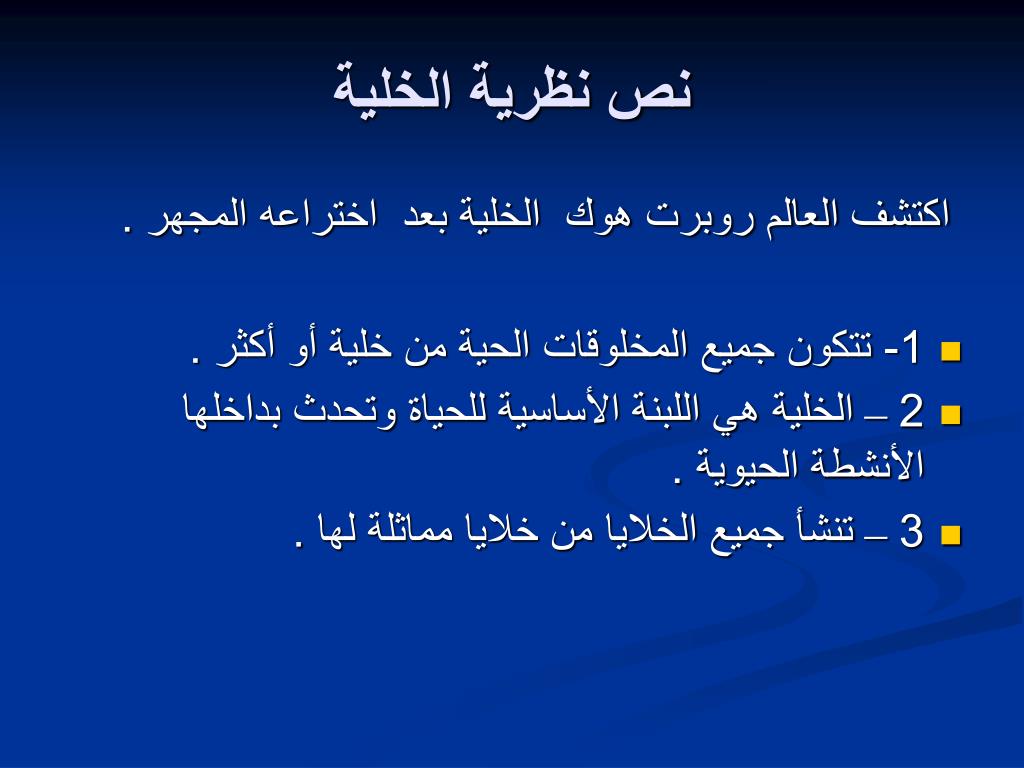 نص نظرية الخلية

اكتشف العالم روبرت هوك الخلية بعد اختراعه المجهر .

1- تتكون جميع المخلوقات الحية من خلية أو أكثر .
2 – الخلية هي اللبنة الأساسية للحياة وتحدث بداخلها الأنشطة الحيوية .
3 – تنشأ جميع الخلايا من خلايا مماثلة لها .